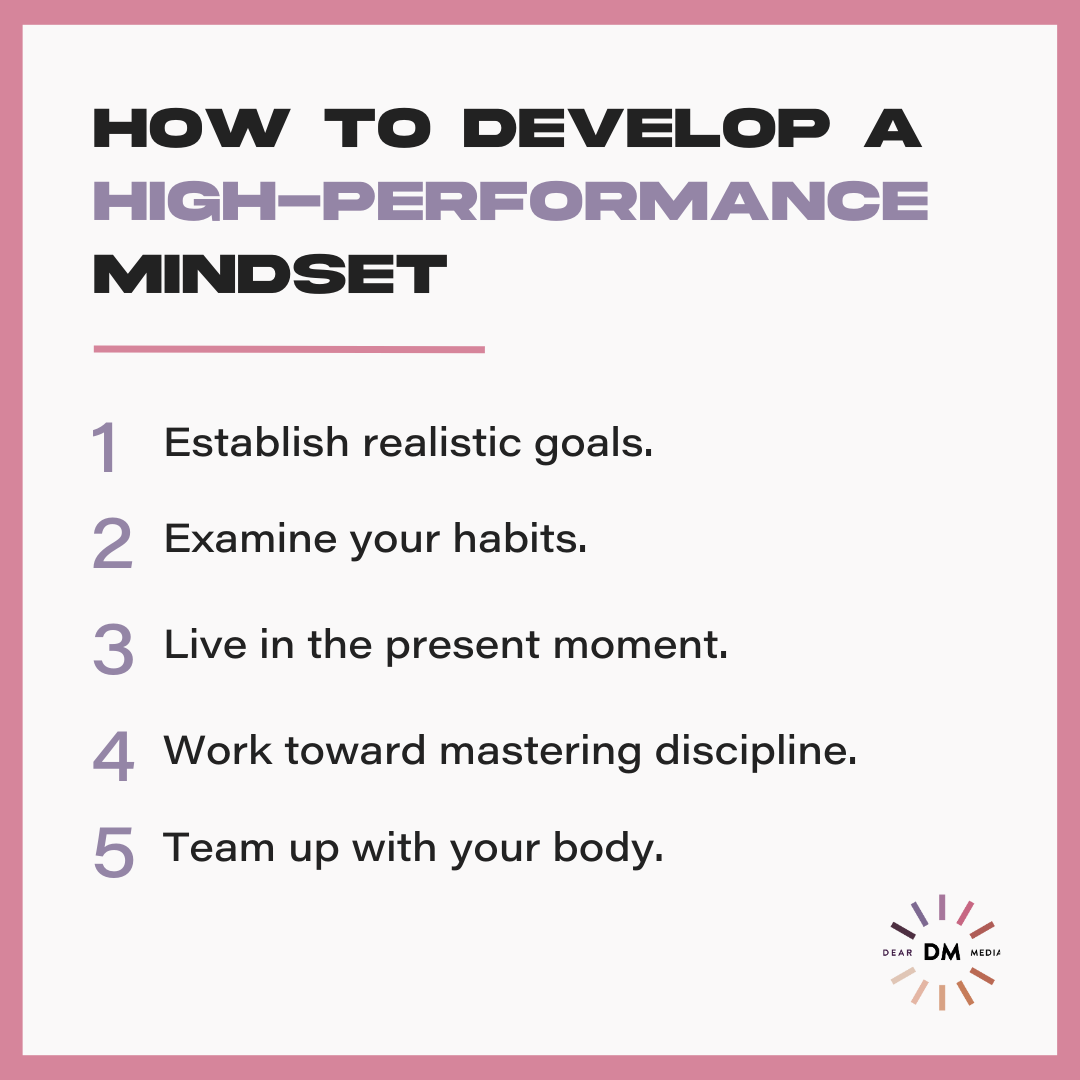 HOW TO DEVELOP A HIGH-PERFORMANCE MINDSET

1 Establish realistic goals.

2 Examine your habits.

3 Live in the present moment.

4 Work toward mastering discipline.

5 Team up with your body.

DEAR DM MEDIA